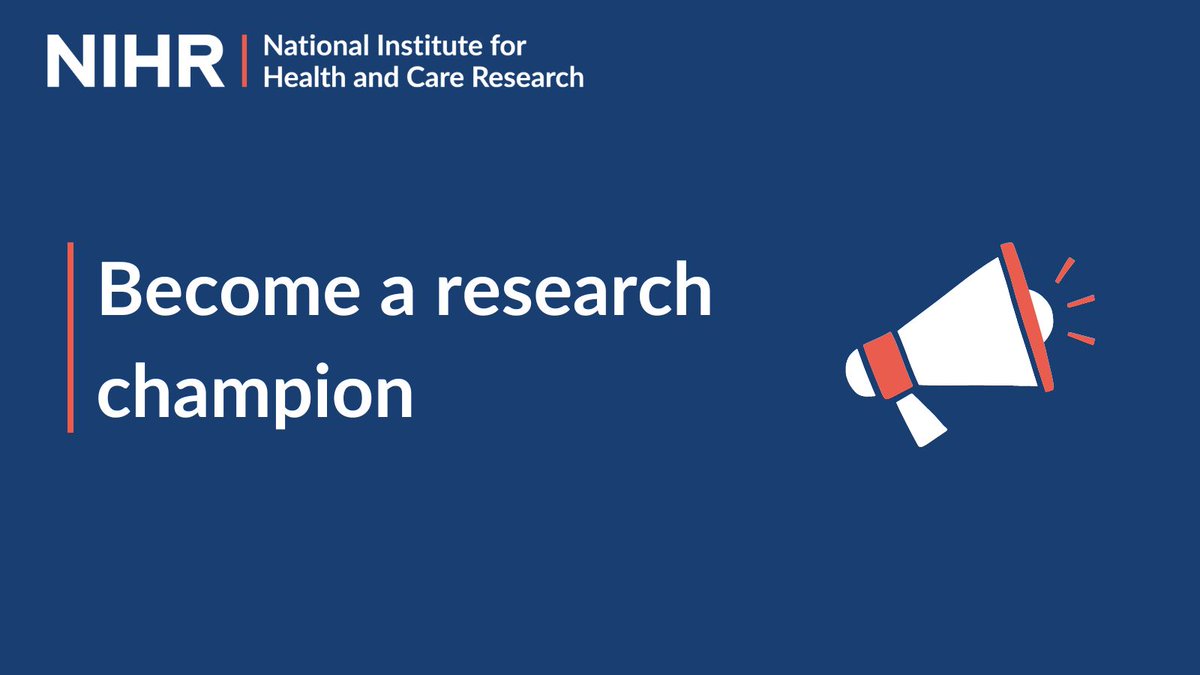 NIHR | National Institute for Health and Care Research

Become a research champion